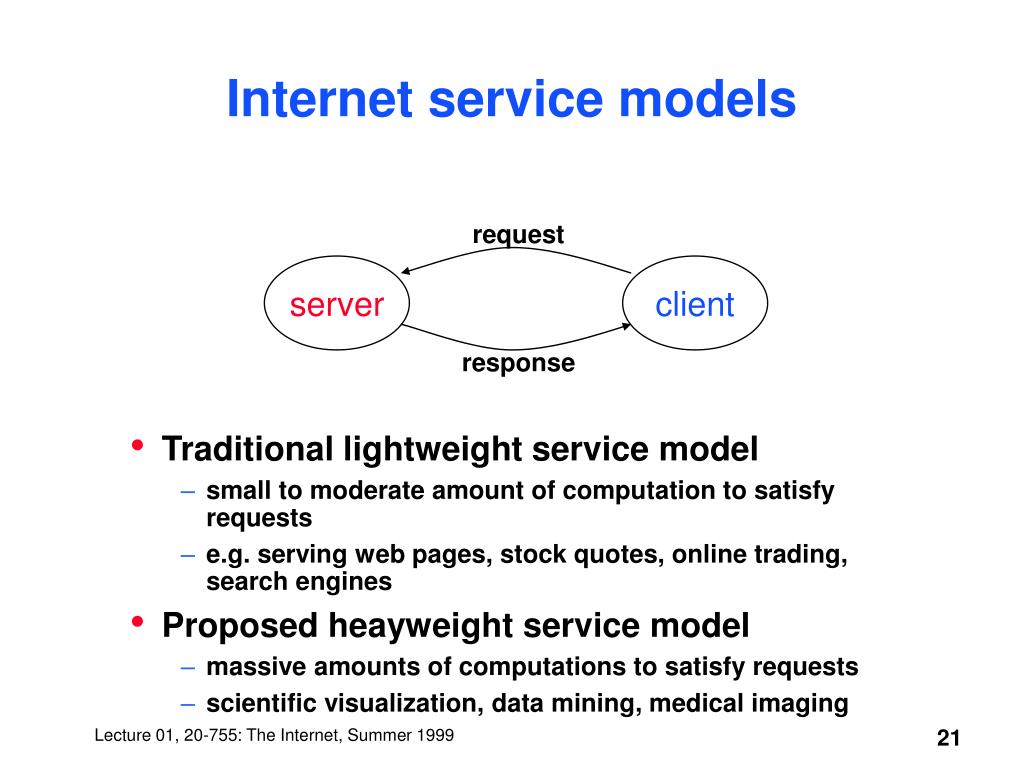 Internet service models

request

server

client

response

• Traditional lightweight service model
– small to moderate amount of computation to satisfy requests
– e.g. serving web pages, stock quotes, online trading, search engines

• Proposed heayweight service model
– massive amounts of computations to satisfy requests
– scientific visualization, data mining, medical imaging

Lecture 01, 20-755: The Internet, Summer 1999

21